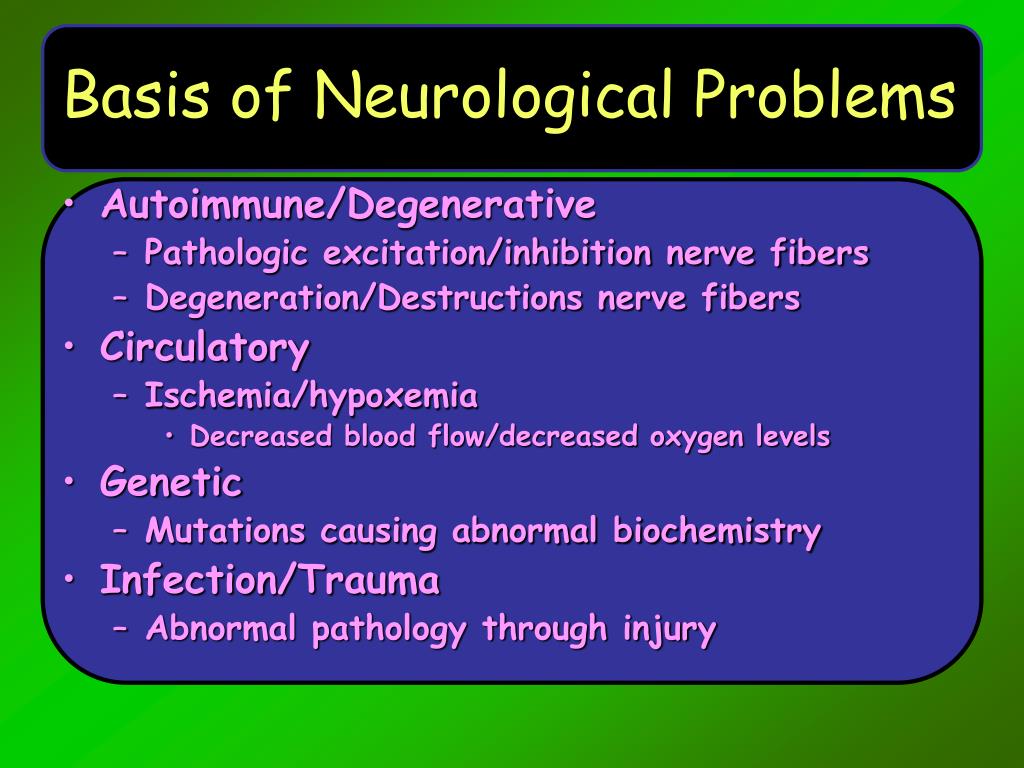 Basis of Neurological Problems

• Autoimmune/Degenerative
– Pathologic excitation/inhibition nerve fibers
– Degeneration/Destructions nerve fibers
• Circulatory
– Ischemia/hypoxemia
• Decreased blood flow/decreased oxygen levels
• Genetic
– Mutations causing abnormal biochemistry
• Infection/Trauma
– Abnormal pathology through injury